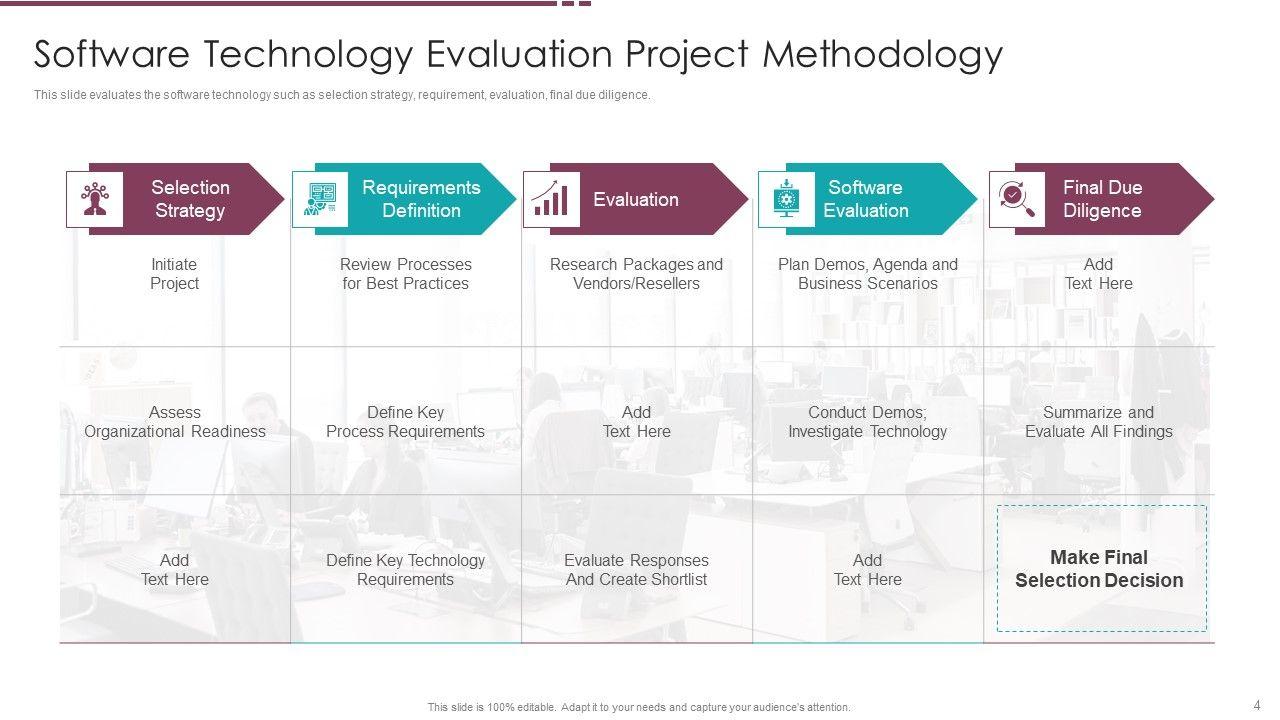 Software Technology Evaluation Project Methodology

This slide evaluates the software technology such as selection strategy, requirement, evaluation, final due diligence.

| Selection Strategy | Requirements Definition | Evaluation | Software Evaluation | Final Due Diligence |
|---|---|---|---|---|
| Initiate Project | Review Processes for Best Practices | Research Packages and Vendors/Resellers | Plan Demos, Agenda and Business Scenarios | Add Text Here |
| Assess Organizational Readiness | Define Key Process Requirements | Add Text Here | Conduct Demos; Investigate Technology | Summarize and Evaluate All Findings |
| Add Text Here | Define Key Technology Requirements | Evaluate Responses And Create Shortlist | Add Text Here | Make Final Selection Decision |

This slide is 100% editable. Adapt it to your needs and capture your audience's attention.

4